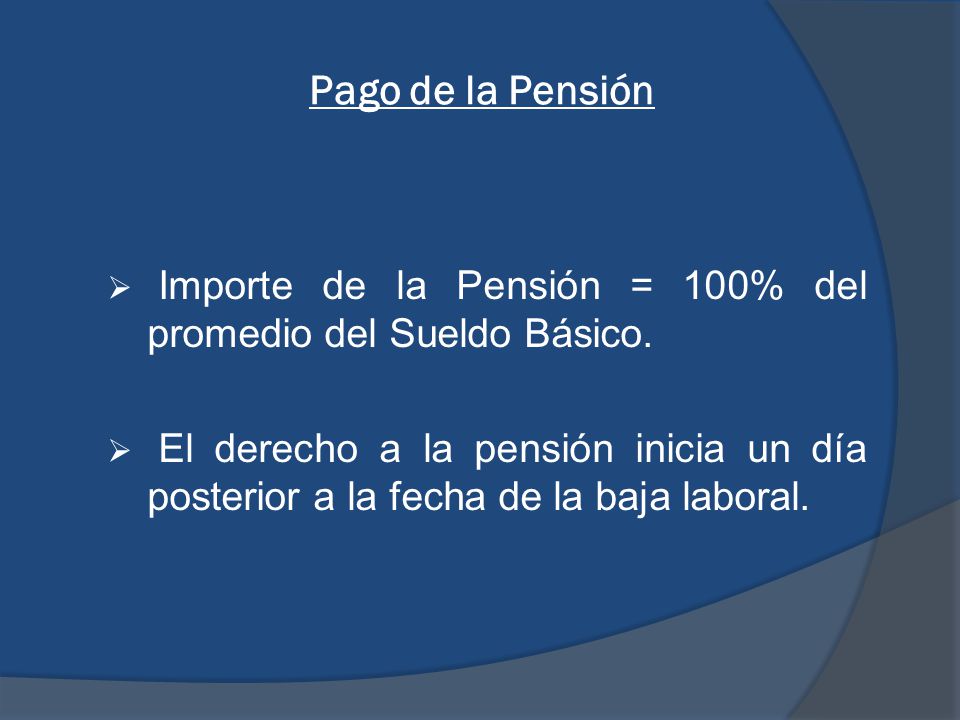 Pago de la Pensión

➢ Importe de la Pensión = 100% del promedio del Sueldo Básico.

➢ El derecho a la pensión inicia un día posterior a la fecha de la baja laboral.